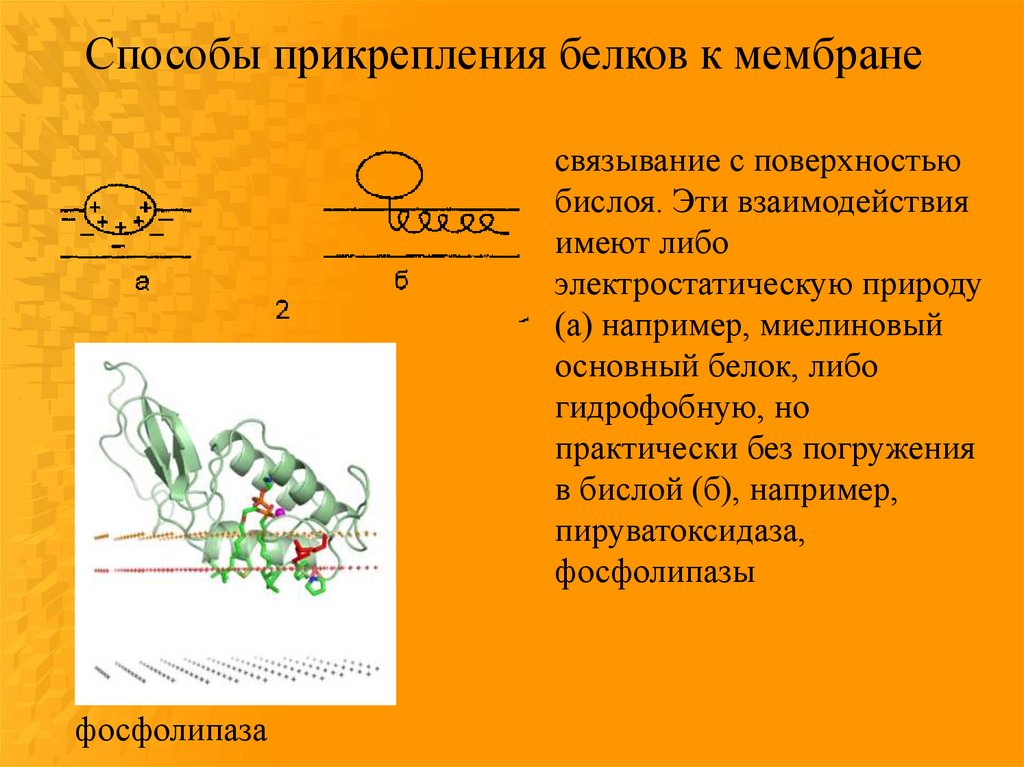 Способы прикрепления белков к мембране

а

б

2

связывание с поверхностью бислоя. Эти взаимодействия имеют либо электростатическую природу (а) например, миелиновый основный белок, либо гидрофобную, но практически без погружения в бислой (б), например, пируватоксидаза, фосфолипазы

фосфолипаза